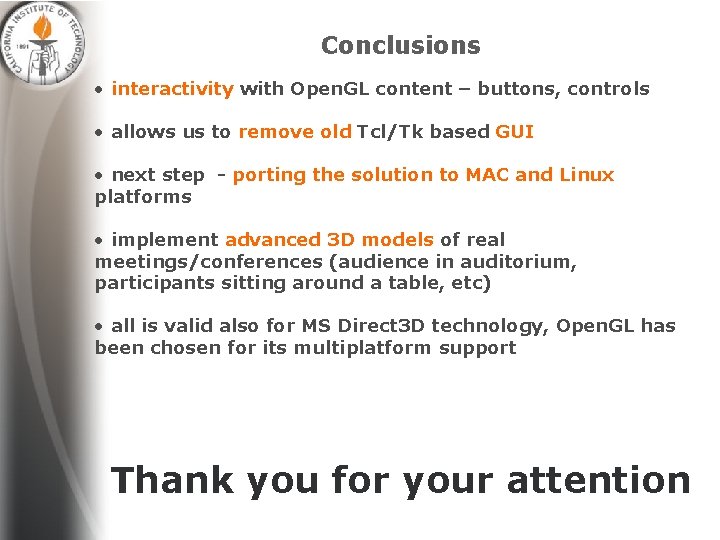 CALIFORNIA INSTITUTE OF TECHNOLOGY
1891

Conclusions

• interactivity with OpenGL content – buttons, controls

• allows us to remove old Tcl/Tk based GUI

• next step - porting the solution to MAC and Linux platforms

• implement advanced 3D models of real meetings/conferences (audience in auditorium, participants sitting around a table, etc)

• all is valid also for MS Direct3D technology, OpenGL has been chosen for its multiplatform support

Thank you for your attention